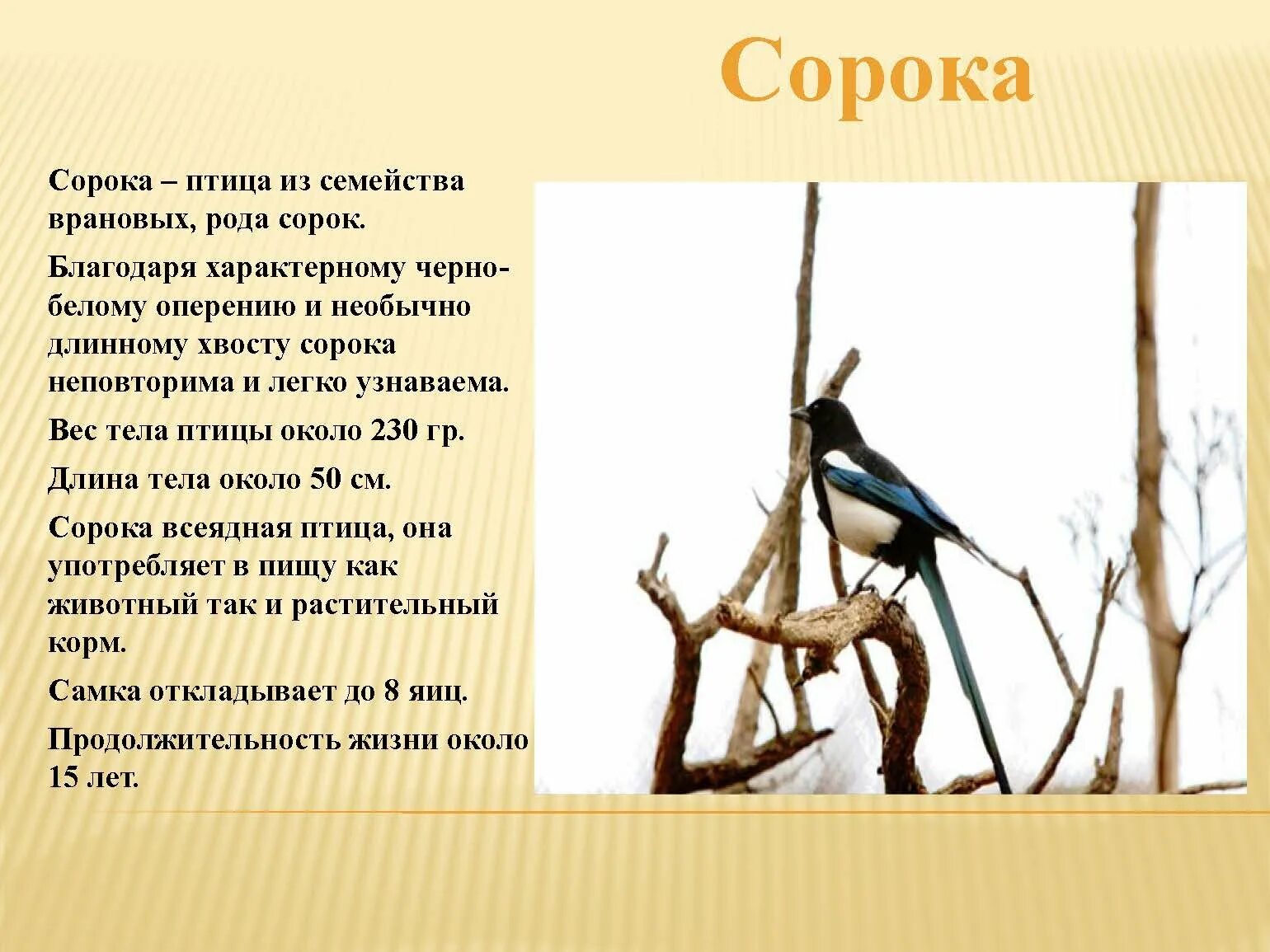 Сорока

Сорока – птица из семейства врановых, рода сорок.

Благодаря характерному черно-белому оперению и необычно длинному хвосту сорока неповторима и легко узнаваема.

Вес тела птицы около 230 гр.

Длина тела около 50 см.

Сорока всеядная птица, она употребляет в пищу как животный так и растительный корм.

Самка откладывает до 8 яиц.

Продолжительность жизни около 15 лет.